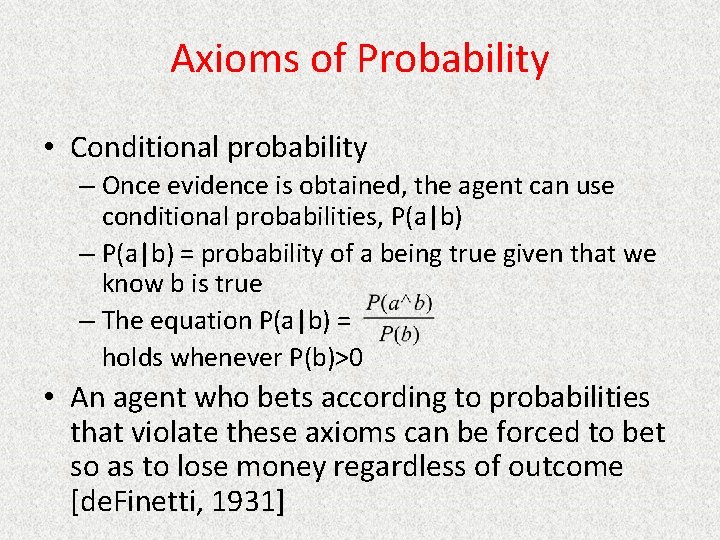 Axioms of Probability

• Conditional probability
– Once evidence is obtained, the agent can use conditional probabilities, P(a|b)
– P(a|b) = probability of a being true given that we know b is true
– The equation P(a|b) = $\frac{P(a \wedge b)}{P(b)}$ holds whenever P(b)>0

• An agent who bets according to probabilities that violate these axioms can be forced to bet so as to lose money regardless of outcome [deFinetti, 1931]